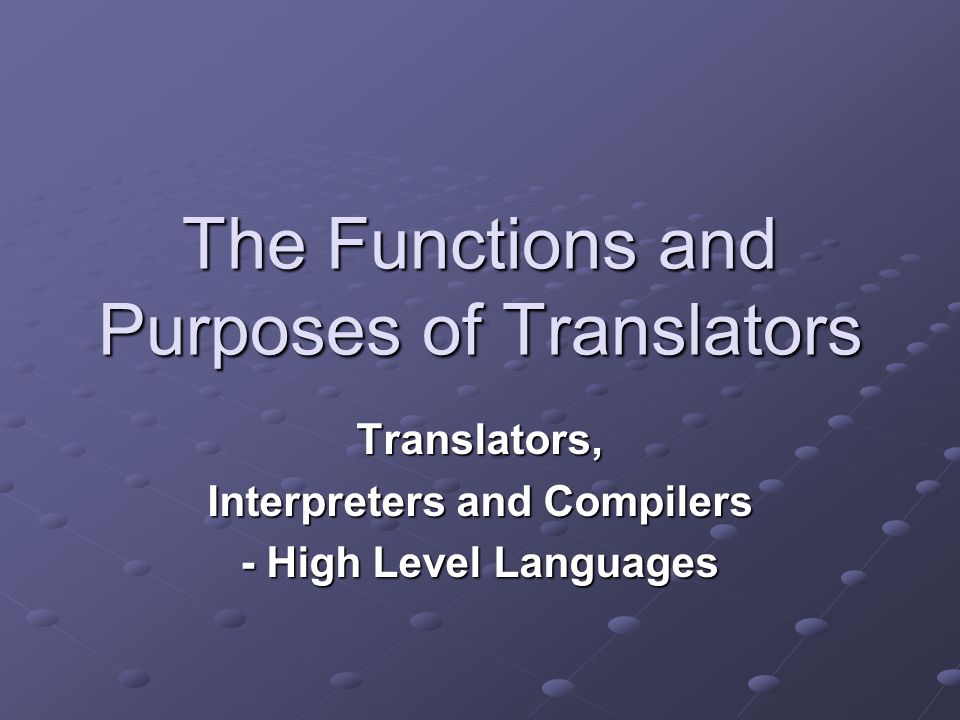 The Functions and Purposes of Translators

Translators,
Interpreters and Compilers
- High Level Languages